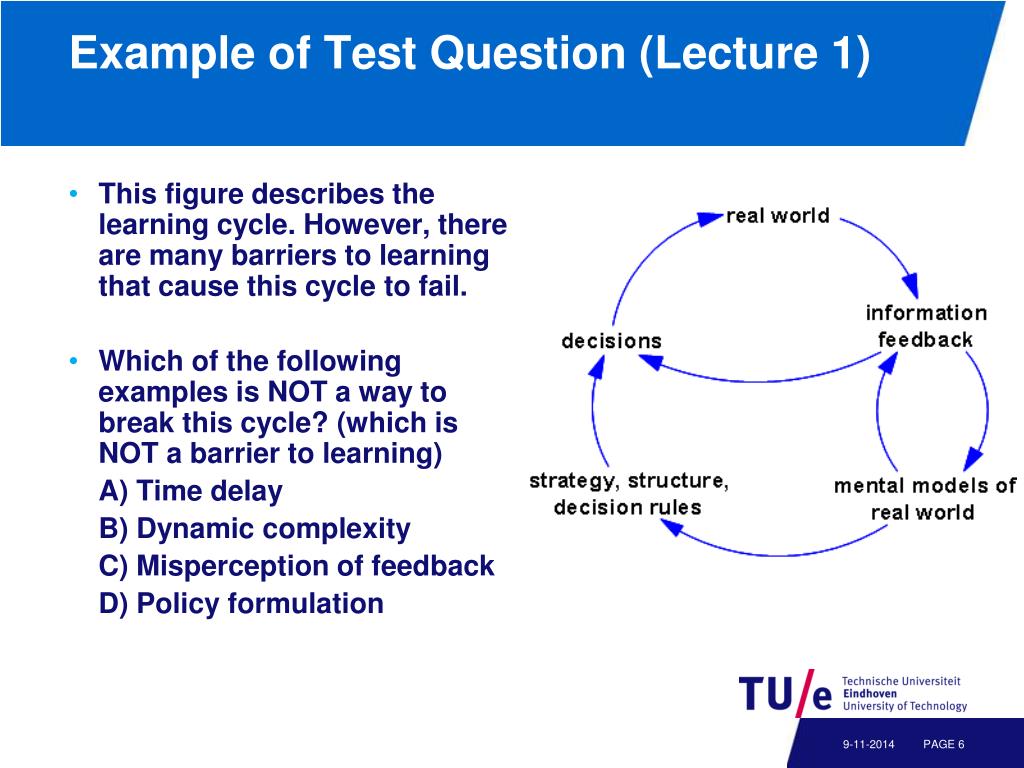 Example of Test Question (Lecture 1)

• This figure describes the learning cycle. However, there are many barriers to learning that cause this cycle to fail.

• Which of the following examples is NOT a way to break this cycle? (which is NOT a barrier to learning)

A) Time delay

B) Dynamic complexity

C) Misperception of feedback

D) Policy formulation

real world

information feedback

decisions

strategy, structure, decision rules

mental models of real world

TU/e Technische Universiteit Eindhoven University of Technology

9-11-2014 PAGE 6